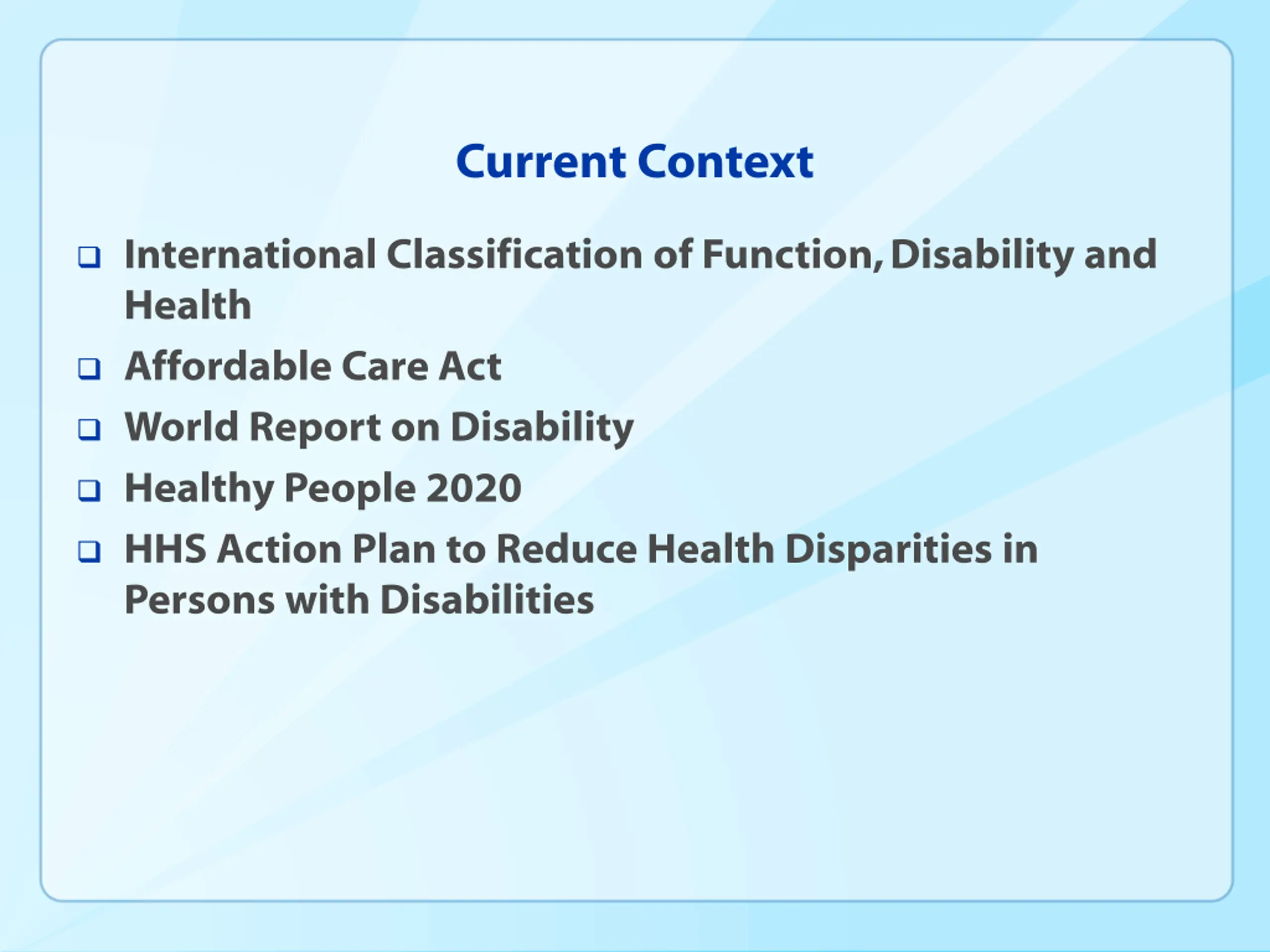 Current Context

❑ International Classification of Function, Disability and Health
❑ Affordable Care Act
❑ World Report on Disability
❑ Healthy People 2020
❑ HHS Action Plan to Reduce Health Disparities in Persons with Disabilities